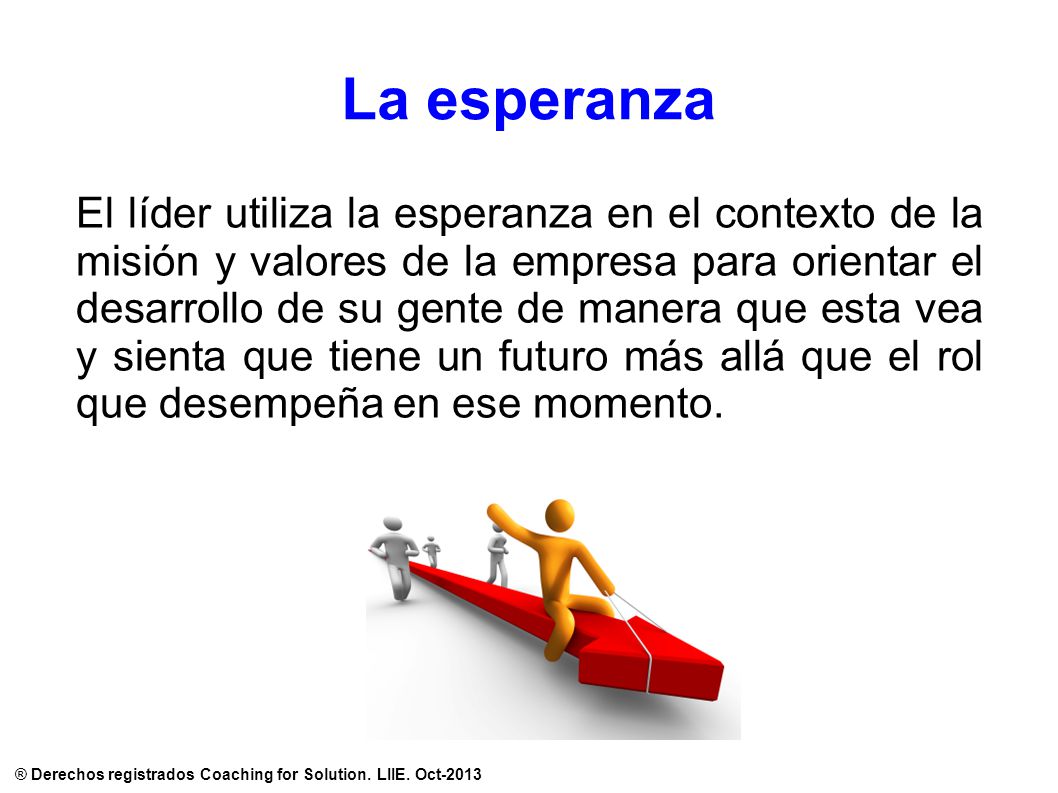 La esperanza

El líder utiliza la esperanza en el contexto de la misión y valores de la empresa para orientar el desarrollo de su gente de manera que esta vea y sienta que tiene un futuro más allá que el rol que desempeña en ese momento.

® Derechos registrados Coaching for Solution. LIIE. Oct-2013